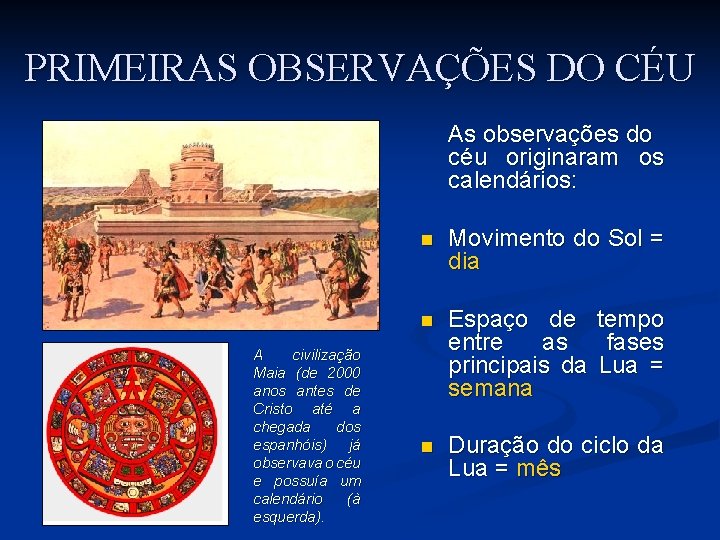 PRIMEIRAS OBSERVAÇÕES DO CÉU

A civilização Maia (de 2000 anos antes de Cristo até a chegada dos espanhóis) já observava o céu e possuía um calendário (à esquerda).

As observações do céu originaram os calendários:

• Movimento do Sol = dia

• Espaço de tempo entre as fases principais da Lua = semana

• Duração do ciclo da Lua = mês